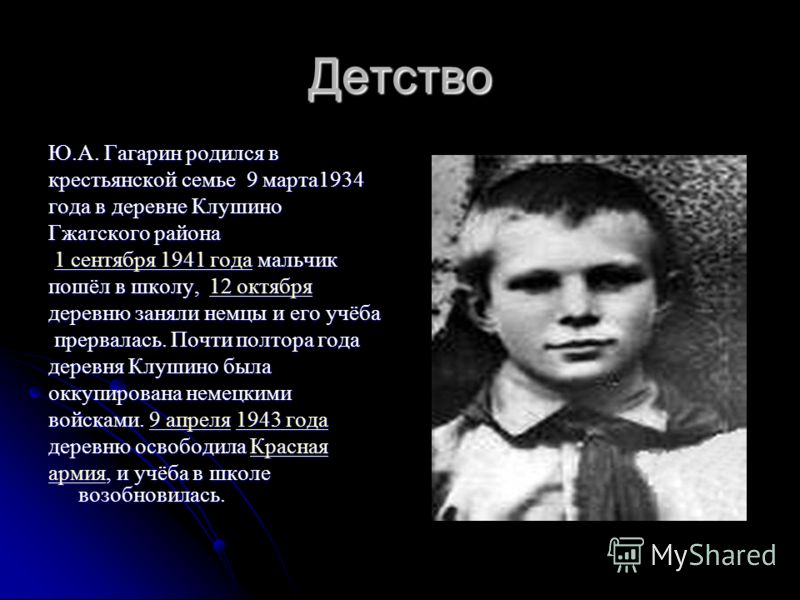 Детство

Ю.А. Гагарин родился в крестьянской семье 9 марта1934 года в деревне Клушино Гжатского района
1 сентября 1941 года мальчик пошёл в школу, 12 октября деревню заняли немцы и его учёба прервалась. Почти полтора года деревня Клушино была оккупирована немецкими войсками. 9 апреля 1943 года деревню освободила Красная армия, и учёба в школе возобновилась.

MyShared